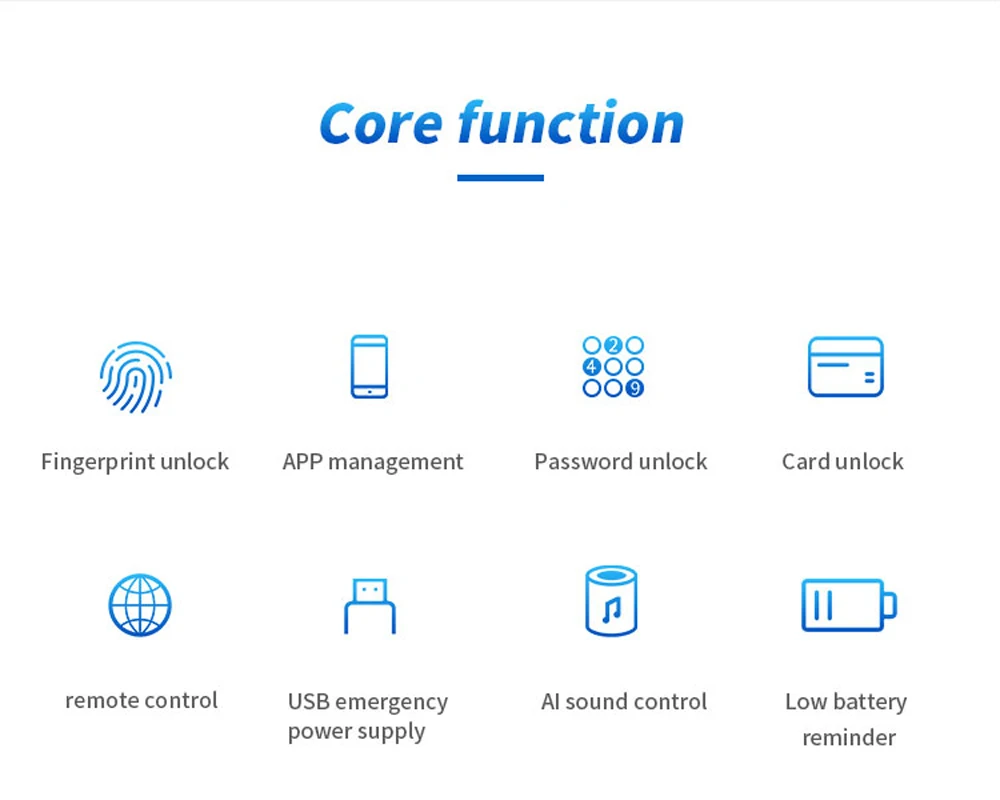 Core function

2
4
9

Fingerprint unlock

APP management

Password unlock

Card unlock

remote control

USB emergency power supply

AI sound control

Low battery reminder